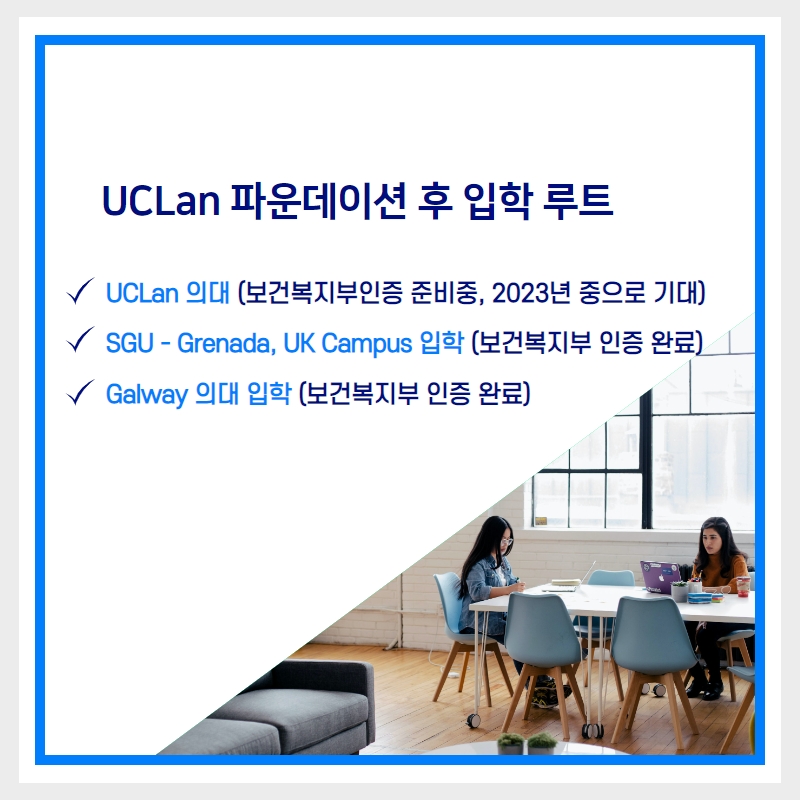 UCLan 파운데이션 후 입학 루트

✓ UCLan 의대 (보건복지부인증 준비중, 2023년 중으로 기대)

✓ SGU - Grenada, UK Campus 입학 (보건복지부 인증 완료)

✓ Galway 의대 입학 (보건복지부 인증 완료)